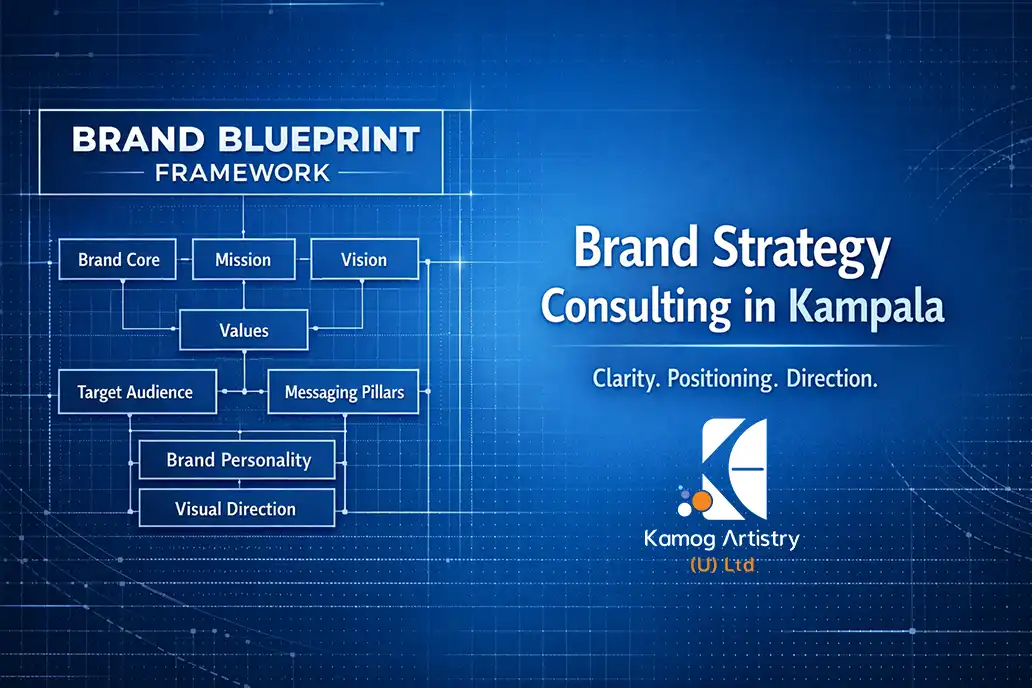 BRAND BLUEPRINT
FRAMEWORK

Brand Core
Mission
Vision
Values
Target Audience
Messaging Pillars
Brand Personality
Visual Direction

Brand Strategy Consulting in Kampala

Clarity. Positioning. Direction.

Kamog Artistry
(U) Ltd